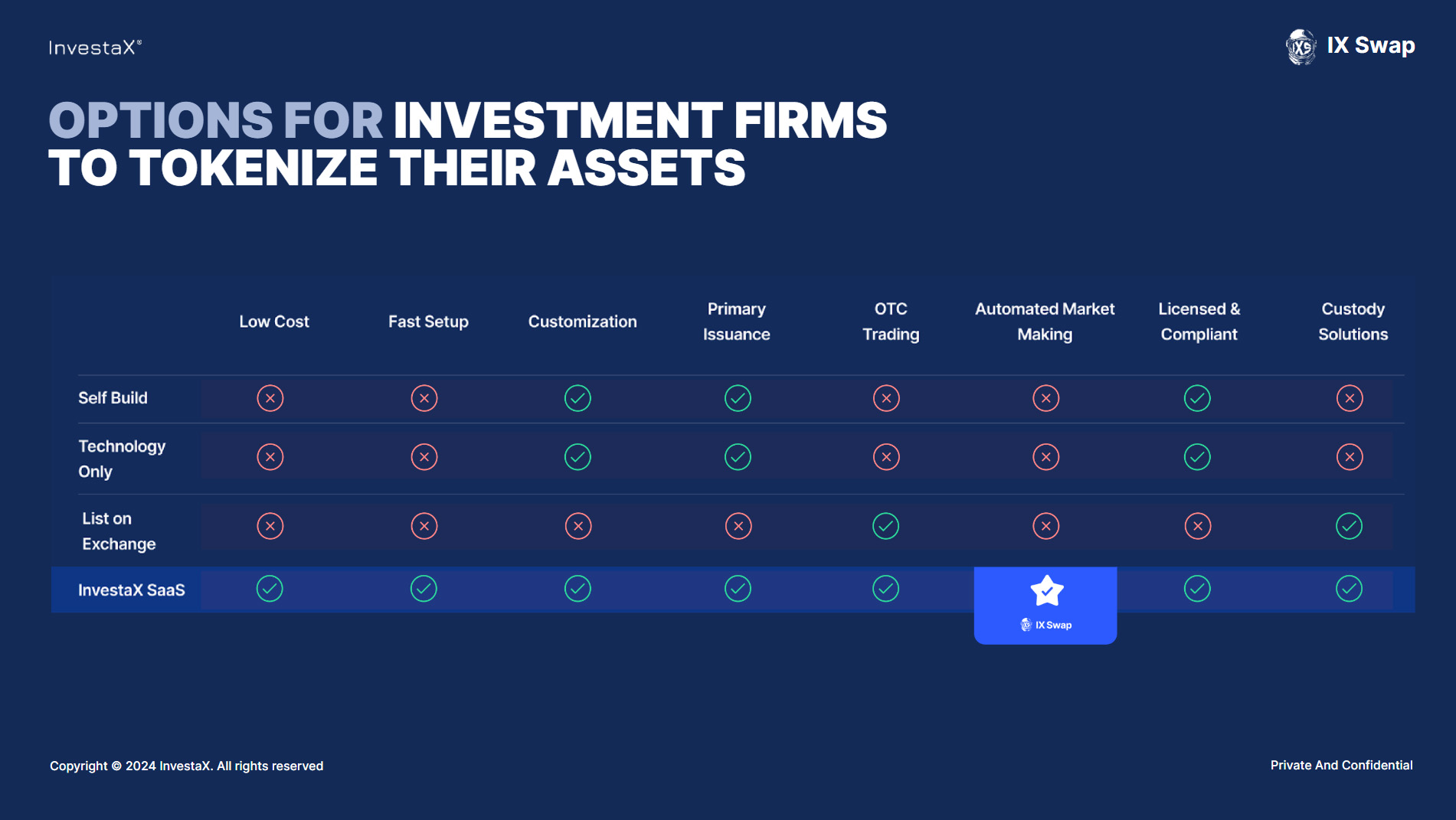 InvestaX®

IX Swap

OPTIONS FOR INVESTMENT FIRMS TO TOKENIZE THEIR ASSETS

| | Low Cost | Fast Setup | Customization | Primary Issuance | OTC Trading | Automated Market Making | Licensed & Compliant | Custody Solutions |
|---|---|---|---|---|---|---|---|---|
| Self Build | ✗ | ✗ | ✓ | ✓ | ✗ | ✗ | ✓ | ✗ |
| Technology Only | ✗ | ✗ | ✓ | ✓ | ✗ | ✗ | ✓ | ✗ |
| List on Exchange | ✗ | ✗ | ✗ | ✗ | ✓ | ✗ | ✗ | ✓ |
| InvestaX SaaS | ✓ | ✓ | ✓ | ✓ | ✓ | IX Swap | ✓ | ✓ |

Copyright © 2024 InvestaX. All rights reserved

Private And Confidential